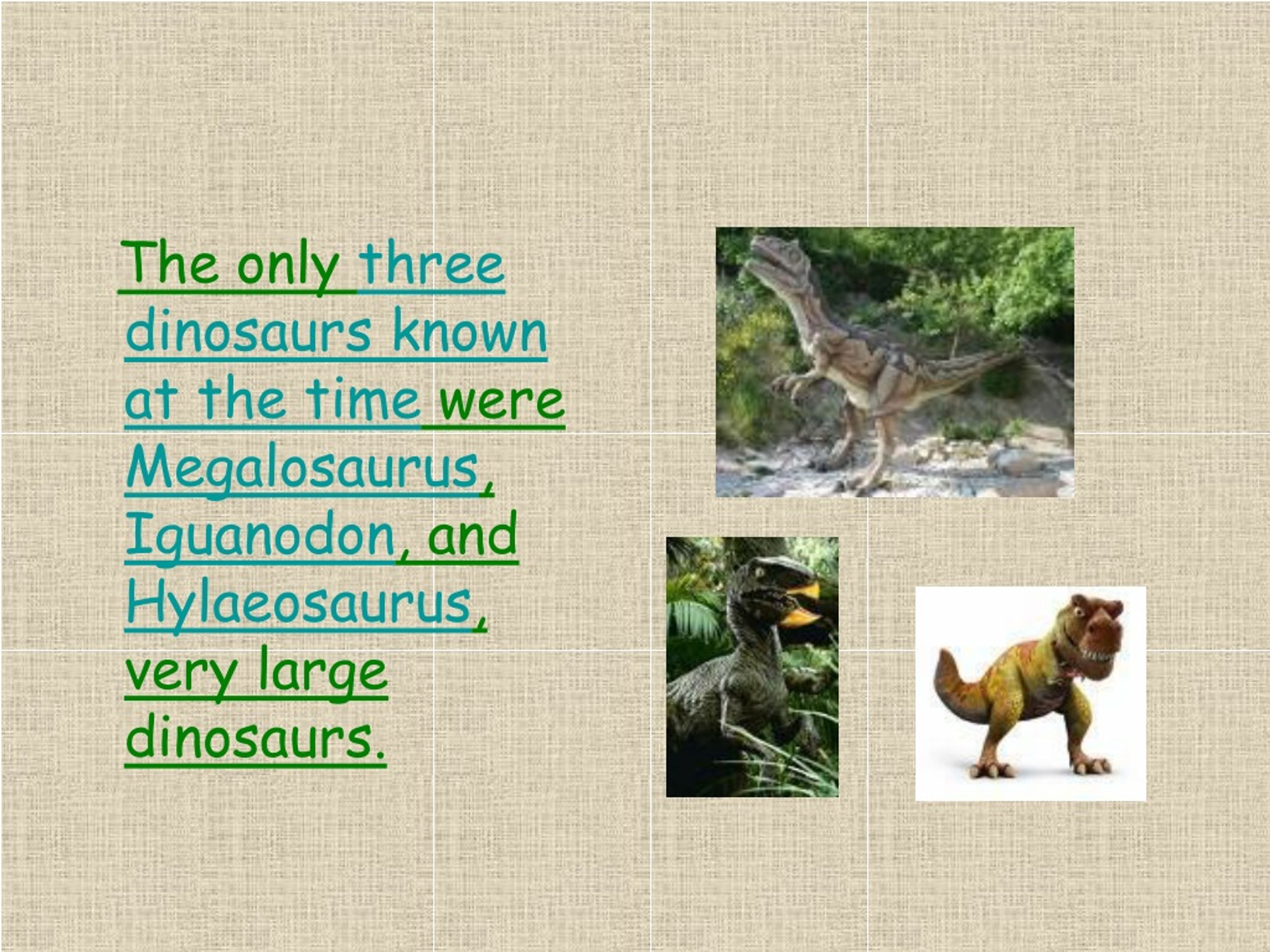 The only three dinosaurs known at the time were Megalosaurus, Iguanodon, and Hylaeosaurus, very large dinosaurs.